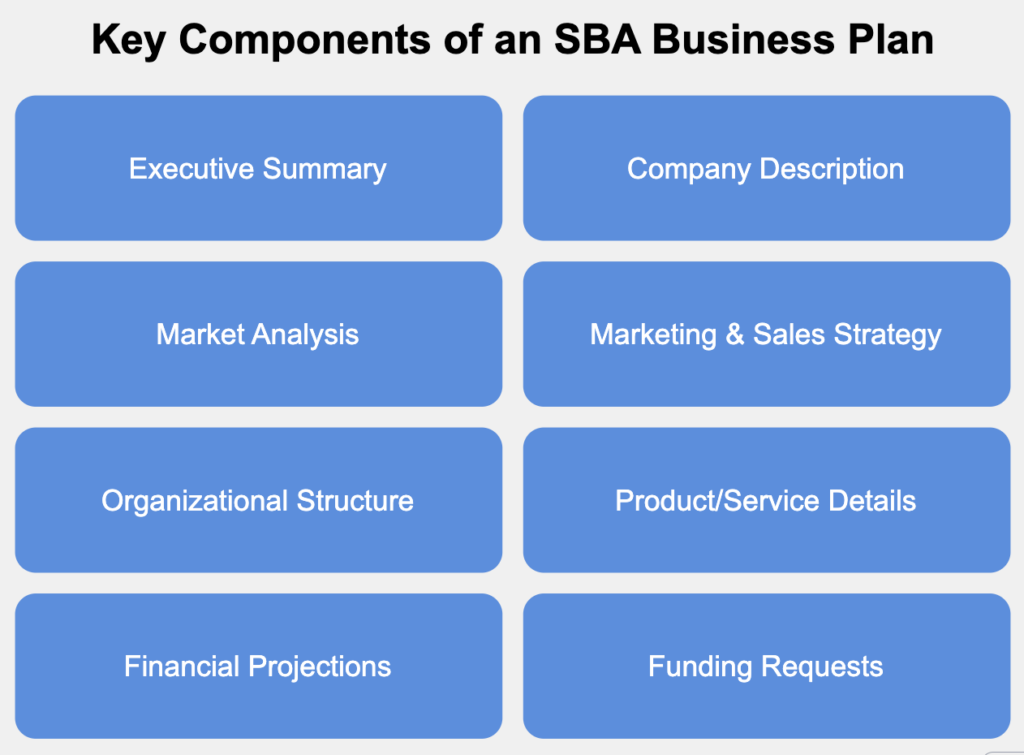 Key Components of an SBA Business Plan

Executive Summary

Company Description

Market Analysis

Marketing & Sales Strategy

Organizational Structure

Product/Service Details

Financial Projections

Funding Requests